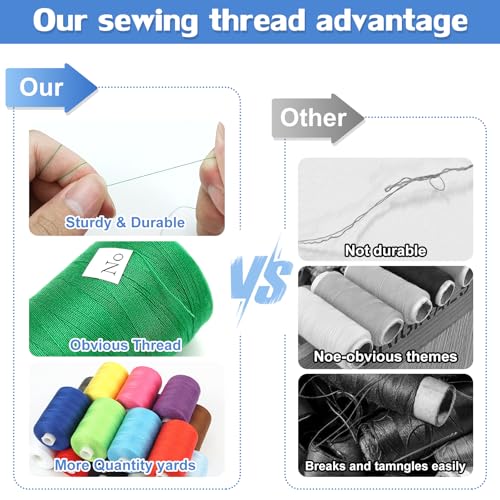 Our sewing thread advantage

Our

Sturdy & Durable

No

Obvious Thread

More Quantity yards

VS

Other

Not durable

Noe-obvious themes

Breaks and tamngles easily